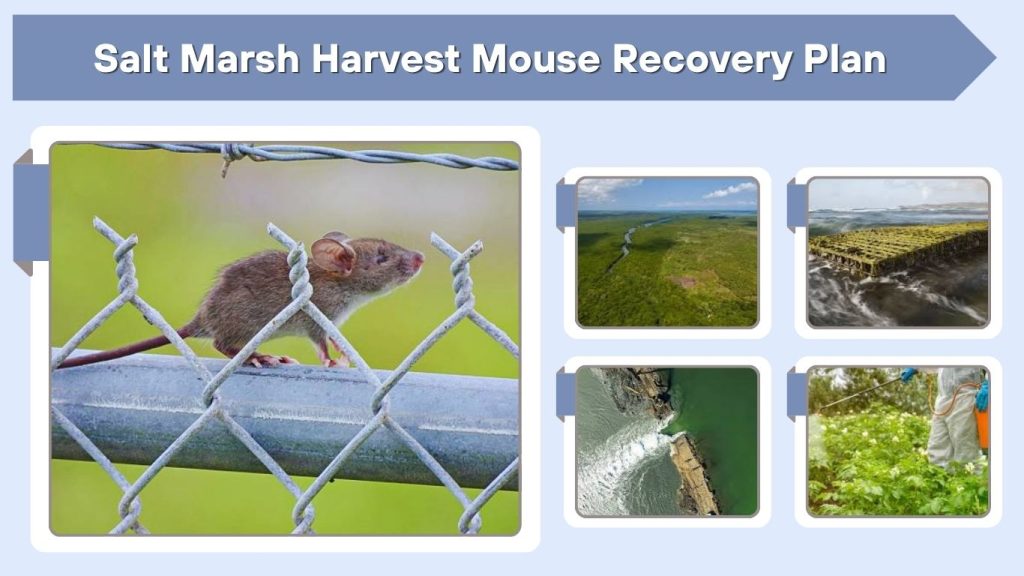 Salt Marsh Harvest Mouse Recovery Plan